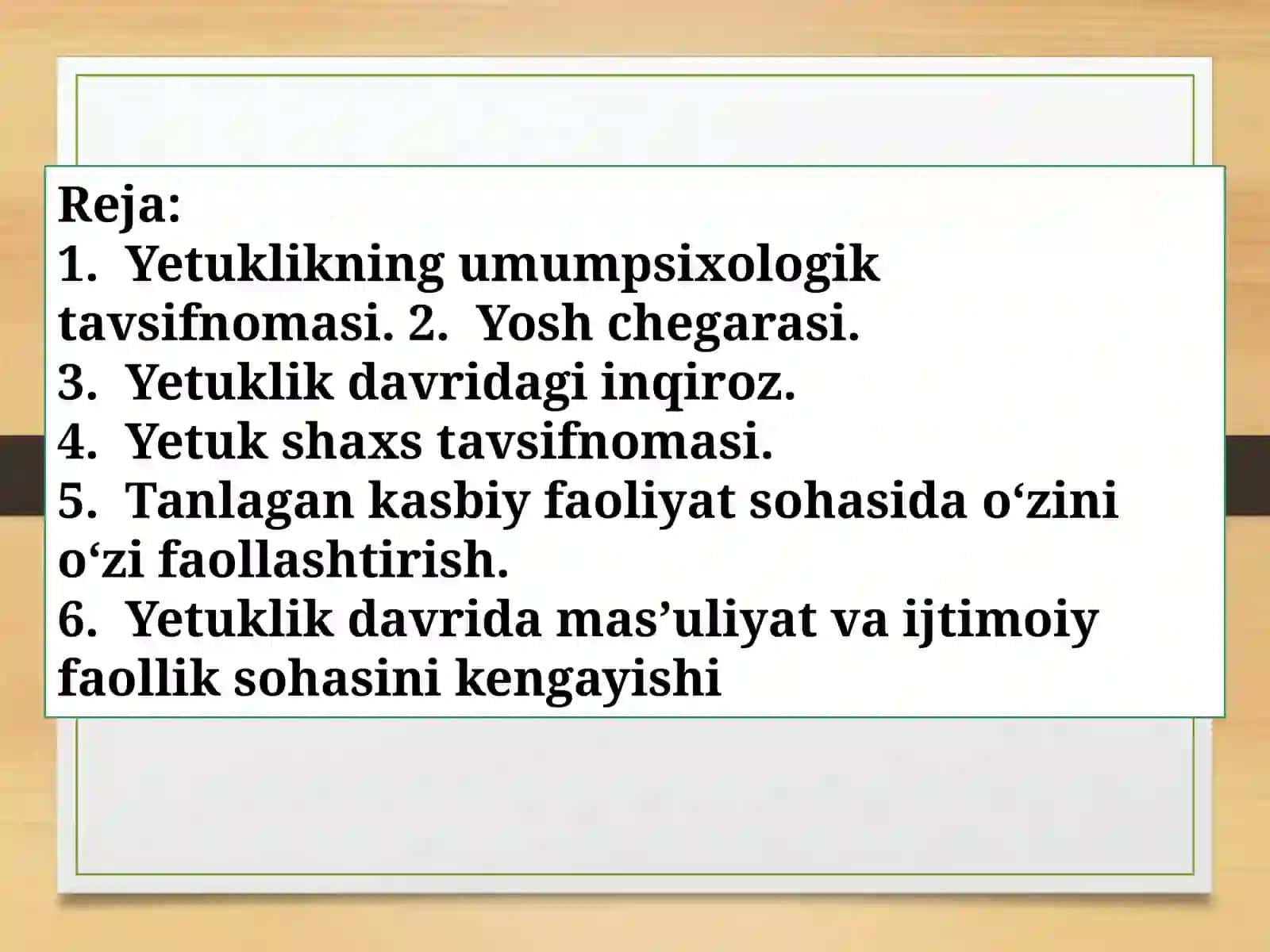 Reja:
1. Yetuklikning umumpsixologik tavsifnomasi. 2. Yosh chegarasi.
3. Yetuklik davridagi inqiroz.
4. Yetuk shaxs tavsifnomasi.
5. Tanlagan kasbiy faoliyat sohasida o‘zini o‘zi faollashtirish.
6. Yetuklik davrida mas’uliyat va ijtimoiy faollik sohasini kengayishi